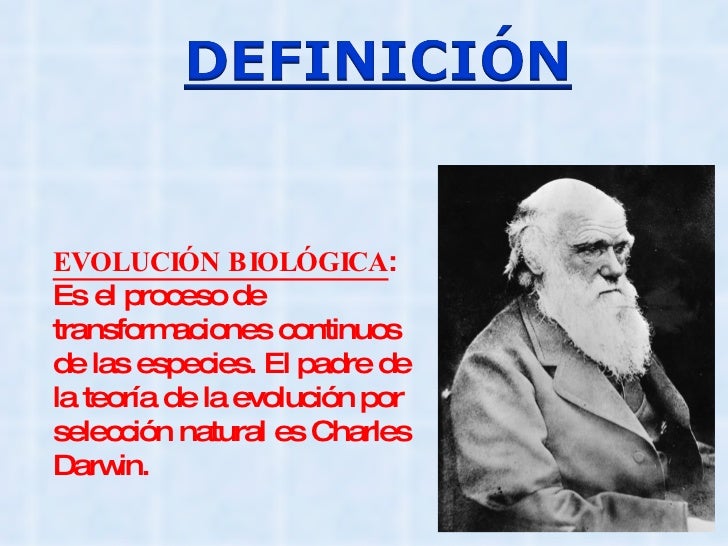 DEFINICIÓN

EVOLUCIÓN BIOLÓGICA:
Es el proceso de transformaciones continuos de las especies. El padre de la teoría de la evolución por selección natural es Charles Darwin.